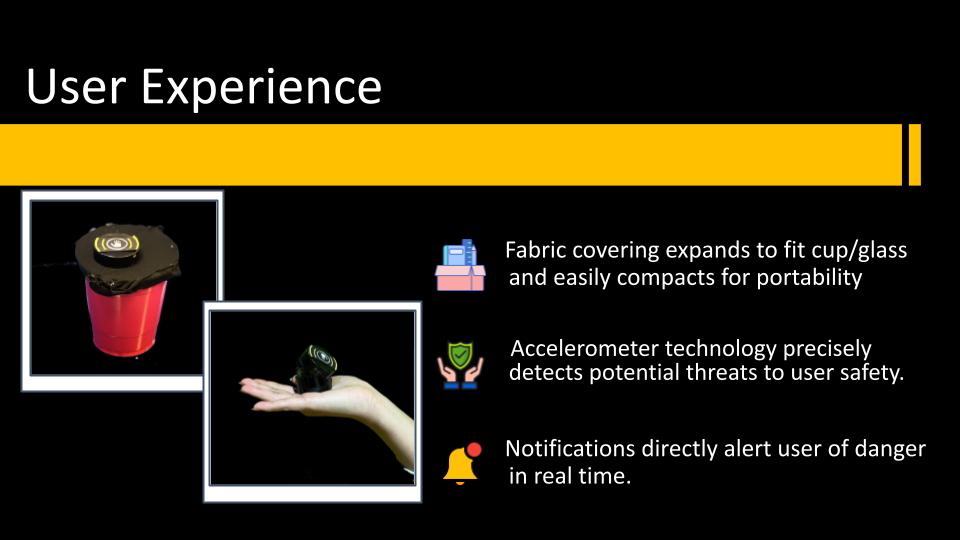 User Experience

Fabric covering expands to fit cup/glass and easily compacts for portability

Accelerometer technology precisely detects potential threats to user safety.

Notifications directly alert user of danger in real time.